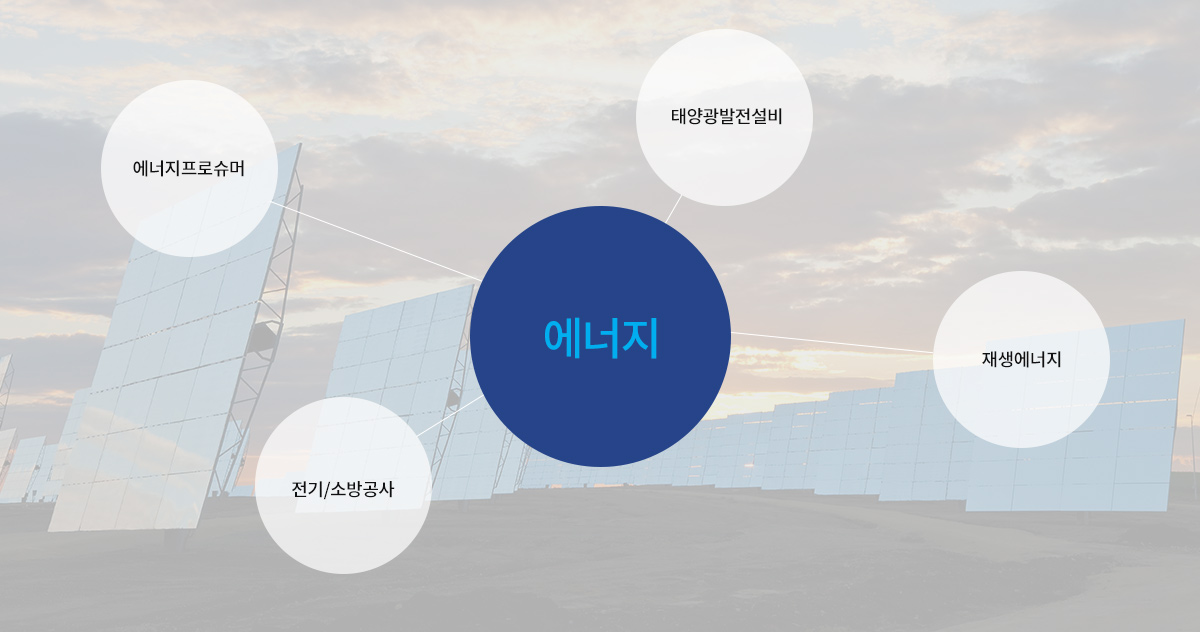 에너지프로슈머

태양광발전설비

에너지

재생에너지

전기/소방공사